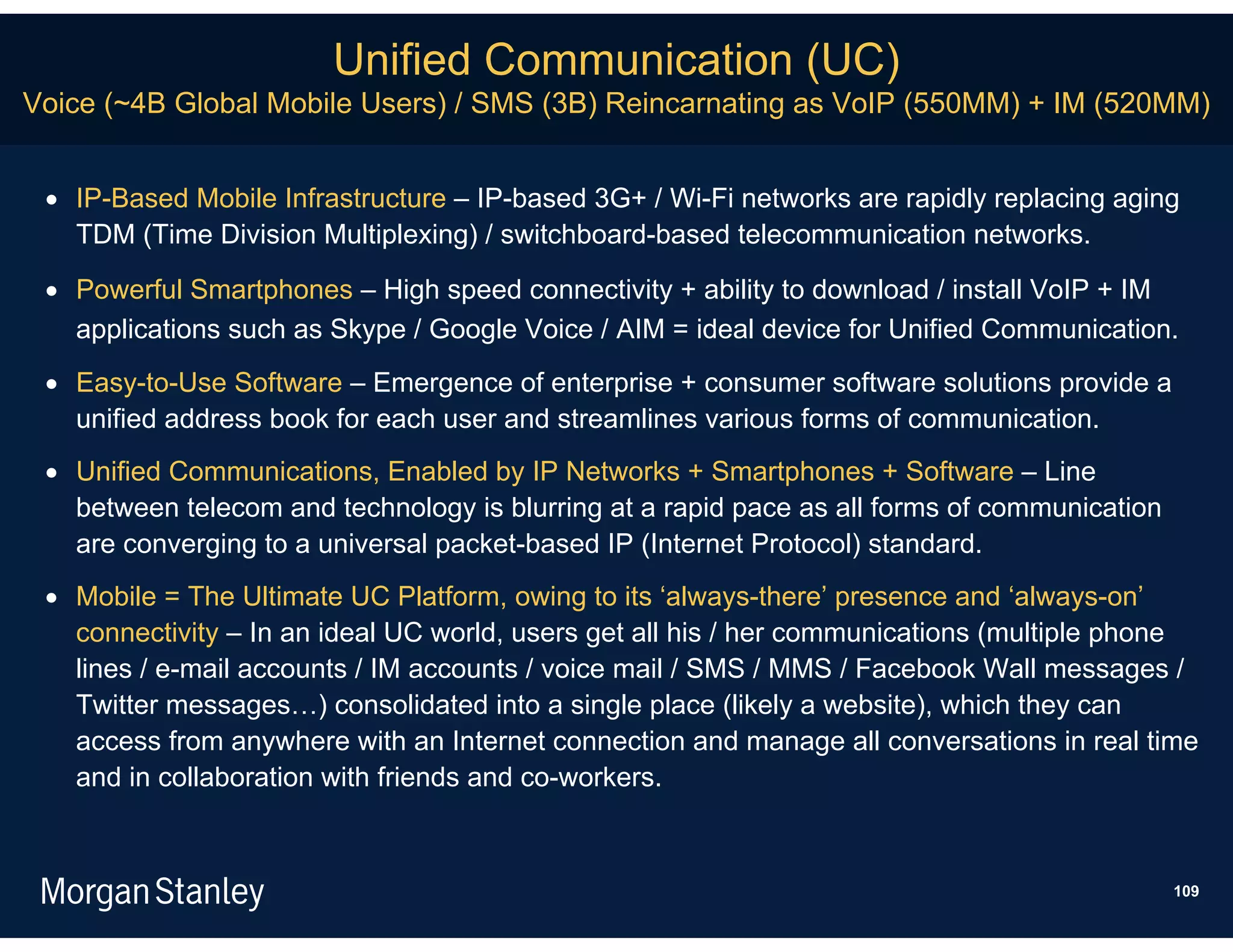 Unified Communication (UC)
Voice (~4B Global Mobile Users) / SMS (3B) Reincarnating as VoIP (550MM) + IM (520MM)

• IP-Based Mobile Infrastructure – IP-based 3G+ / Wi-Fi networks are rapidly replacing aging TDM (Time Division Multiplexing) / switchboard-based telecommunication networks.

• Powerful Smartphones – High speed connectivity + ability to download / install VoIP + IM applications such as Skype / Google Voice / AIM = ideal device for Unified Communication.

• Easy-to-Use Software – Emergence of enterprise + consumer software solutions provide a unified address book for each user and streamlines various forms of communication.

• Unified Communications, Enabled by IP Networks + Smartphones + Software – Line between telecom and technology is blurring at a rapid pace as all forms of communication are converging to a universal packet-based IP (Internet Protocol) standard.

• Mobile = The Ultimate UC Platform, owing to its ‘always-there’ presence and ‘always-on’ connectivity – In an ideal UC world, users get all his / her communications (multiple phone lines / e-mail accounts / IM accounts / voice mail / SMS / MMS / Facebook Wall messages / Twitter messages…) consolidated into a single place (likely a website), which they can access from anywhere with an Internet connection and manage all conversations in real time and in collaboration with friends and co-workers.

Morgan Stanley

109